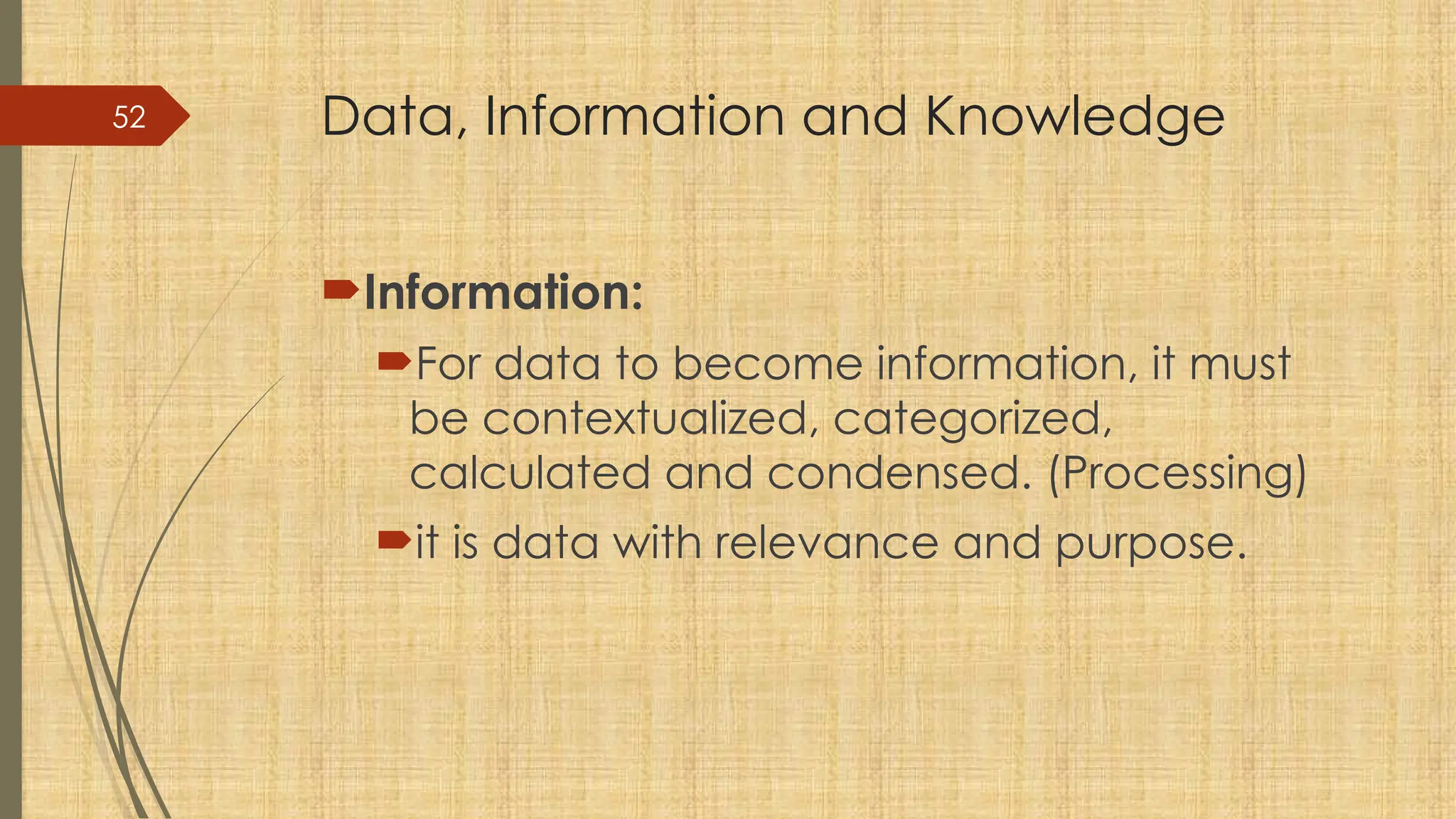 52

Data, Information and Knowledge

Information:

For data to become information, it must be contextualized, categorized, calculated and condensed. (Processing)

it is data with relevance and purpose.